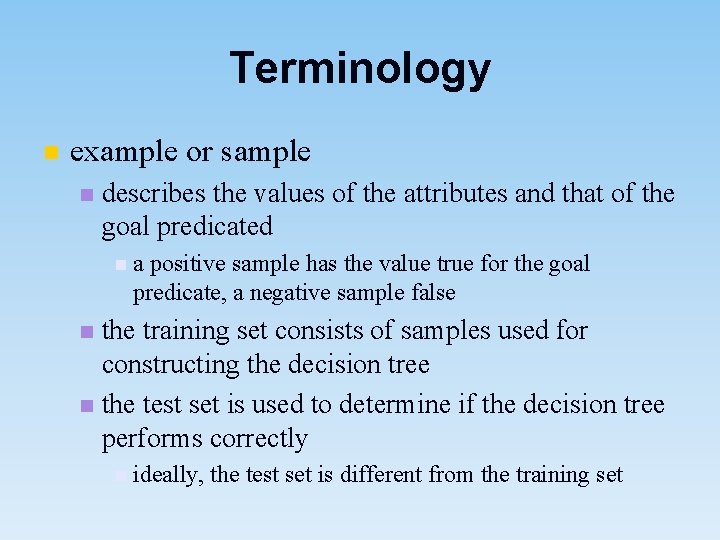 Terminology

example or sample

describes the values of the attributes and that of the goal predicated

a positive sample has the value true for the goal predicate, a negative sample false

the training set consists of samples used for constructing the decision tree

the test set is used to determine if the decision tree performs correctly

ideally, the test set is different from the training set